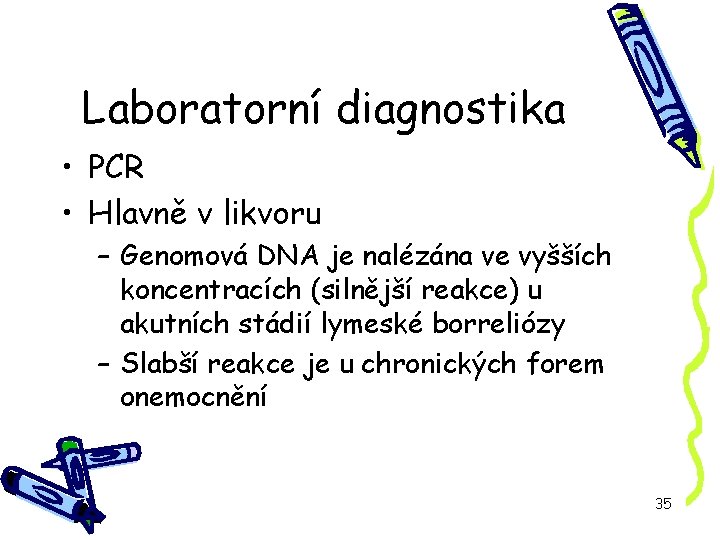 Laboratorní diagnostika

• PCR
• Hlavně v likvoru
– Genomová DNA je nalézána ve vyšších koncentracích (silnější reakce) u akutních stádií lymeské borreliózy
– Slabší reakce je u chronických forem onemocnění

35